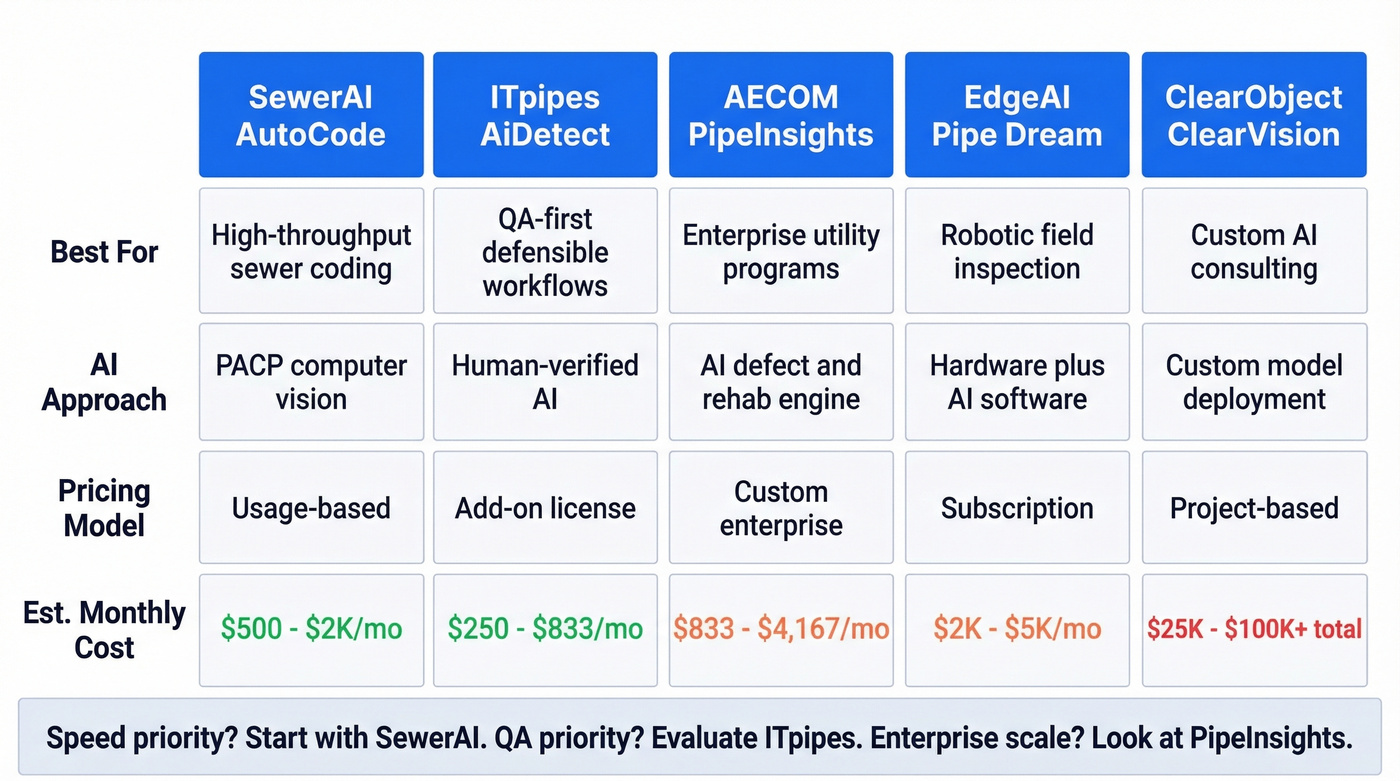 | | SewerAI AutoCode | ITpipes AiDetect | AECOM PipeInsights | EdgeAI Pipe Dream | ClearObject ClearVision |
|---|---|---|---|---|---|
| Best For | High-throughput sewer coding | QA-first defensible workflows | Enterprise utility programs | Robotic field inspection | Custom AI consulting |
| AI Approach | PACP computer vision | Human-verified AI | AI defect and rehab engine | Hardware plus AI software | Custom model deployment |
| Pricing Model | Usage-based | Add-on license | Custom enterprise | Subscription | Project-based |
| Est. Monthly Cost | \$500 - \$2K/mo | \$250 - \$833/mo | \$833 - \$4,167/mo | \$2K - \$5K/mo | \$25K - \$100K+ total |

Speed priority? Start with SewerAI. QA priority? Evaluate ITpipes. Enterprise scale? Look at PipeInsights.